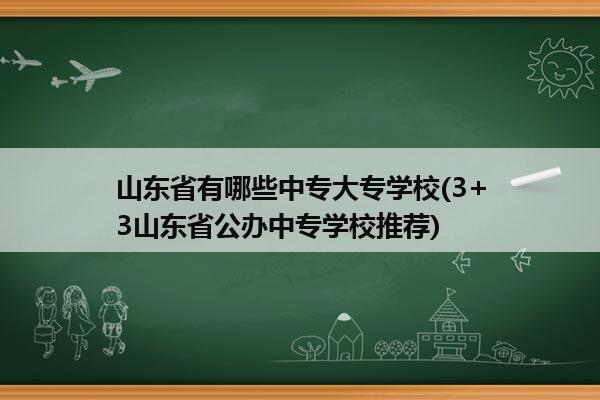 山东省有哪些中专大专学校(3+3山东省公办中专学校推荐)